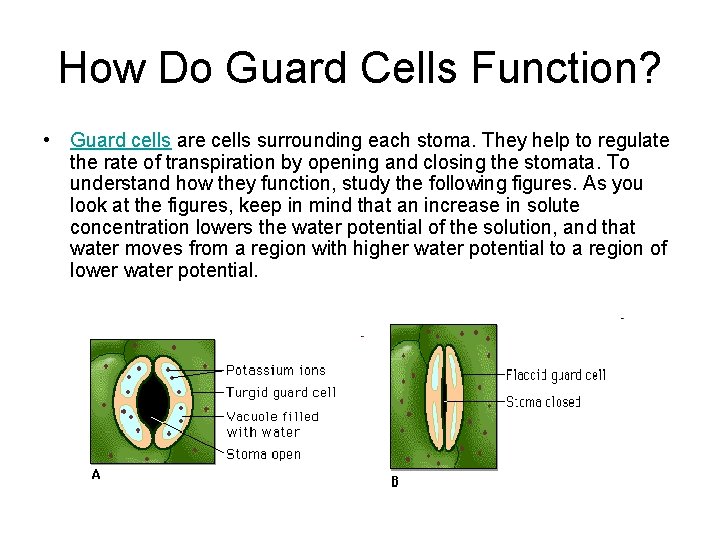 How Do Guard Cells Function?

• Guard cells are cells surrounding each stoma. They help to regulate the rate of transpiration by opening and closing the stomata. To understand how they function, study the following figures. As you look at the figures, keep in mind that an increase in solute concentration lowers the water potential of the solution, and that water moves from a region with higher water potential to a region of lower water potential.

Potassium ions
Turgid guard cell
Vacuole filled with water
Stoma open
A

Flaccid guard cell
Stoma closed
B